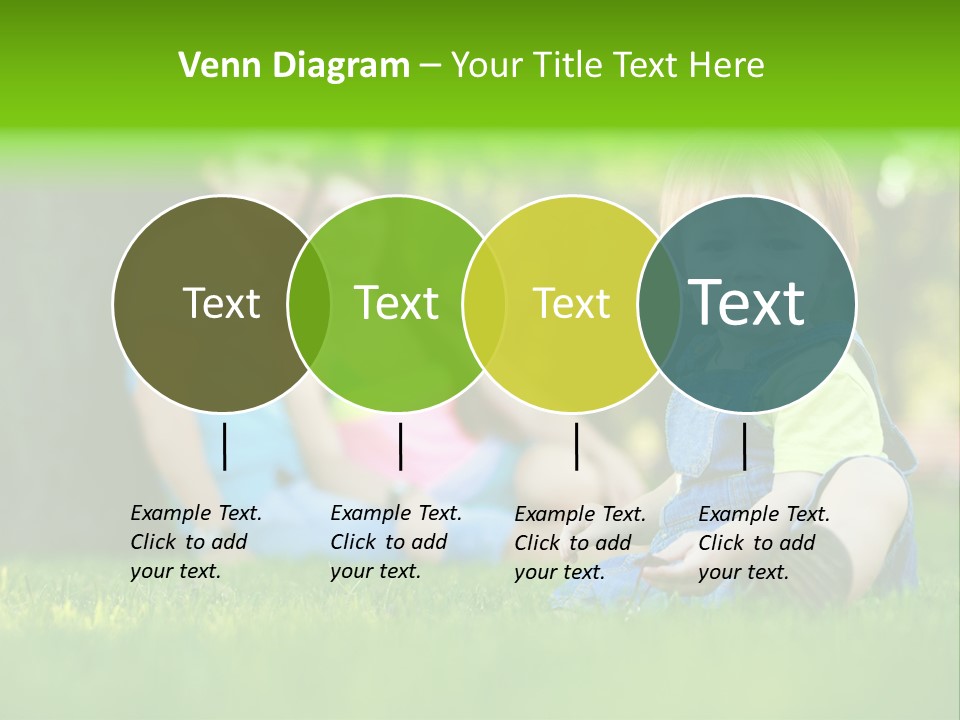 Venn Diagram – Your Title Text Here

Text

Text

Text

Text

Example Text. Click to add your text.

Example Text. Click to add your text.

Example Text. Click to add your text.

Example Text. Click to add your text.